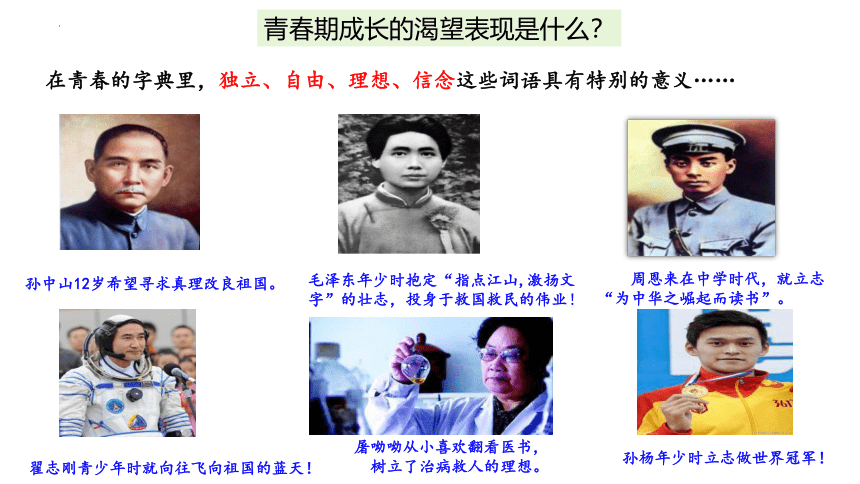 青春期成长的渴望表现是什么？

在青春的字典里，独立、自由、理想、信念这些词语具有特别的意义……

孙中山12岁希望寻求真理改良祖国。

毛泽东年少时抱定“指点江山，激扬文字”的壮志，投身于救国救民的伟业！

周恩来在中学时代，就立志“为中华之崛起而读书”。

翟志刚青少年时就向往飞向祖国的蓝天！

屠呦呦从小喜欢翻看医书，树立了治病救人的理想。

孙杨年少时立志做世界冠军！